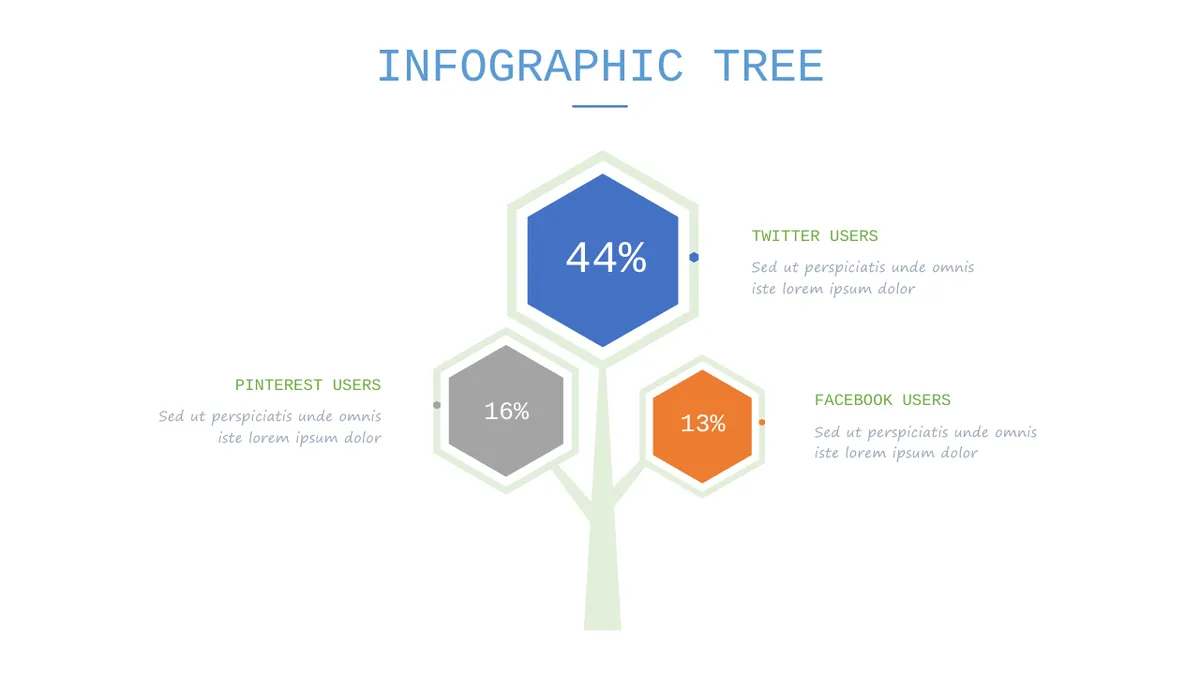 INFOGRAPHIC TREE

44%

TWITTER USERS

Sed ut perspiciatis unde omnis iste lorem ipsum dolor

PINTEREST USERS

Sed ut perspiciatis unde omnis iste lorem ipsum dolor

16%

13%

FACEBOOK USERS

Sed ut perspiciatis unde omnis iste lorem ipsum dolor